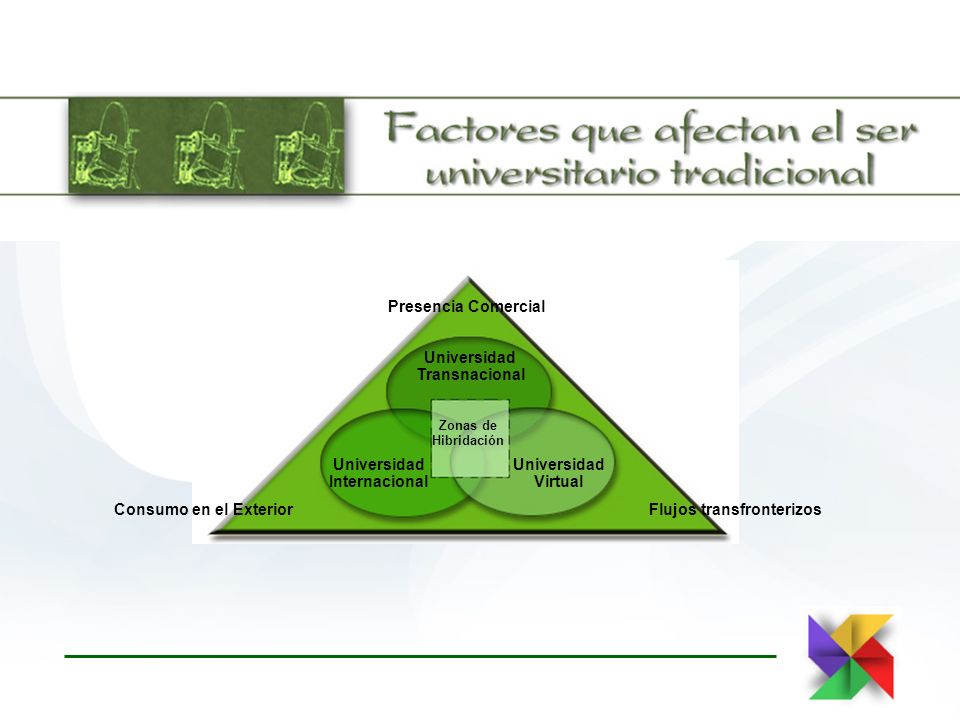 Factores que afectan el ser universitario tradicional

Presencia Comercial

Universidad Transnacional

Zonas de Hibridación

Universidad Internacional

Universidad Virtual

Consumo en el Exterior

Flujos transfronterizos